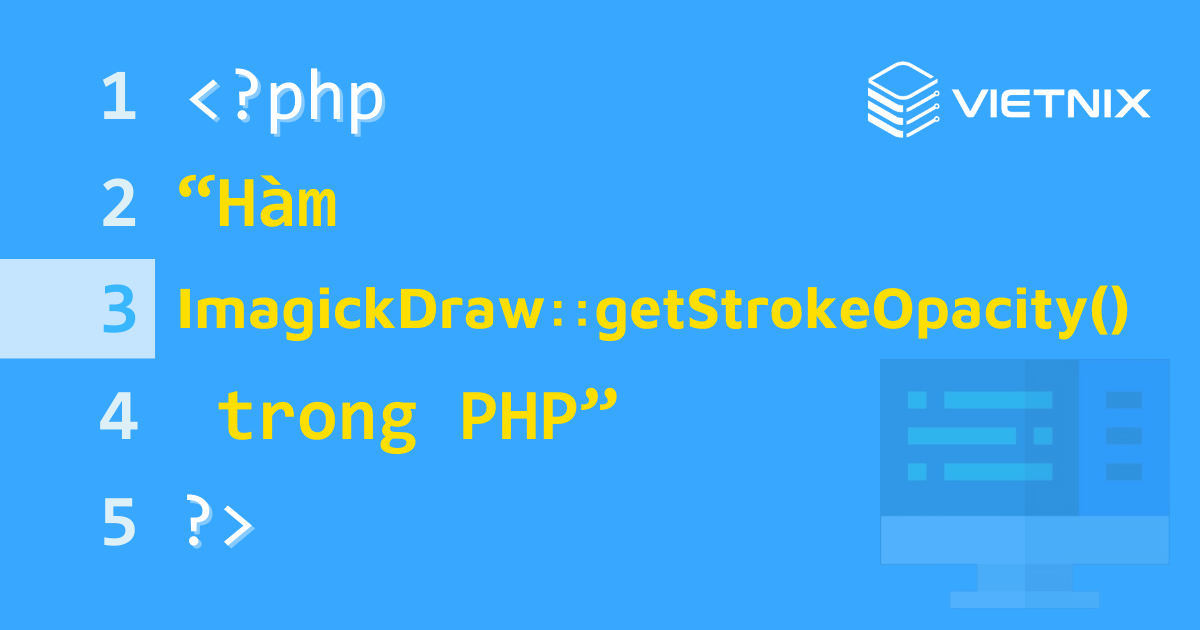 VIETNIX

1 <?php
2 “Hàm
3 ImagickDraw::getStrokeOpacity()
4 trong PHP”
5 ?>